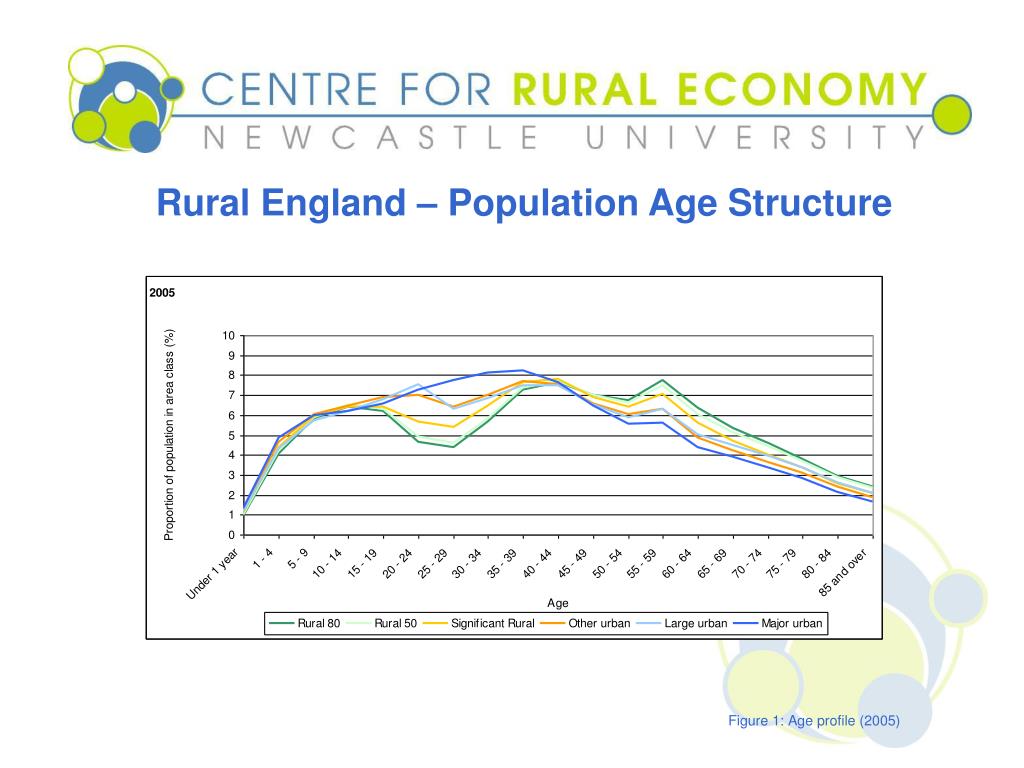 CENTRE FOR RURAL ECONOMY
NEWCASTLE UNIVERSITY

Rural England – Population Age Structure

2005

Proportion of population in area class (%)

10
9
8
7
6
5
4
3
2
1
0

Under 1 year
1 - 4
5 - 9
10 - 14
15 - 19
20 - 24
25 - 29
30 - 34
35 - 39
40 - 44
45 - 49
50 - 54
55 - 59
60 - 64
65 - 69
70 - 74
75 - 79
80 - 84
85 and over

Age

Rural 80
Rural 50
Significant Rural
Other urban
Large urban
Major urban

Figure 1: Age profile (2005)